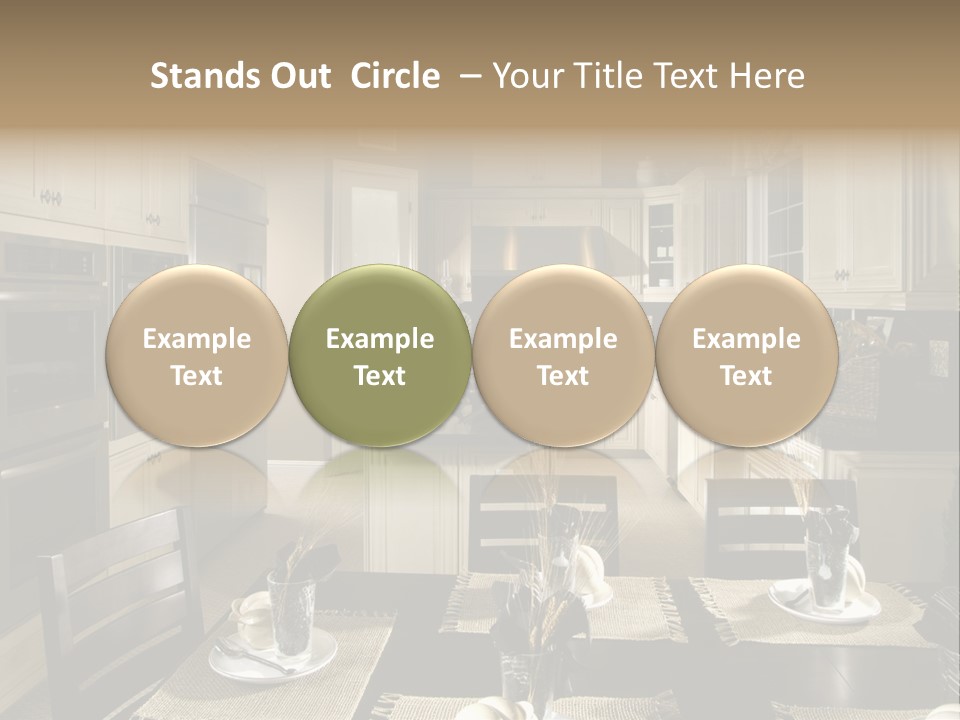 Stands Out Circle – Your Title Text Here

Example Text

Example Text

Example Text

Example Text